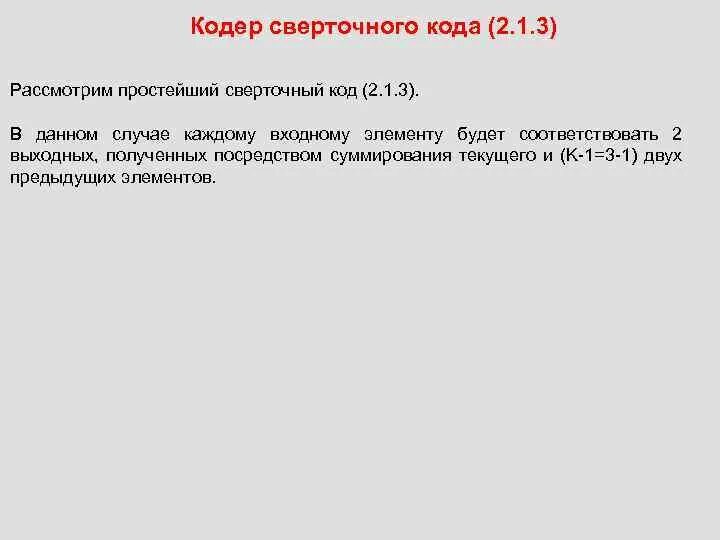 Кодер сверточного кода (2.1.3)

Рассмотрим простейший сверточный код (2.1.3).

В данном случае каждому входному элементу будет соответствовать 2 выходных, полученных посредством суммирования текущего и (K-1=3-1) двух предыдущих элементов.